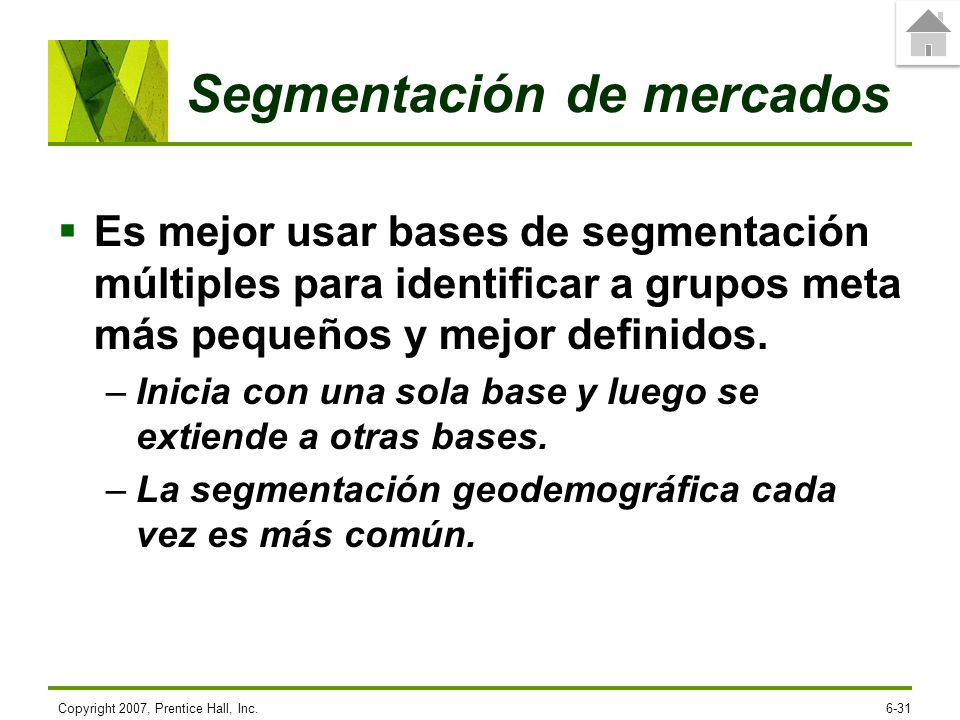 Segmentación de mercados

▪ Es mejor usar bases de segmentación múltiples para identificar a grupos meta más pequeños y mejor definidos.

– Inicia con una sola base y luego se extiende a otras bases.

– La segmentación geodemográfica cada vez es más común.

Copyright 2007, Prentice Hall, Inc.

6-31